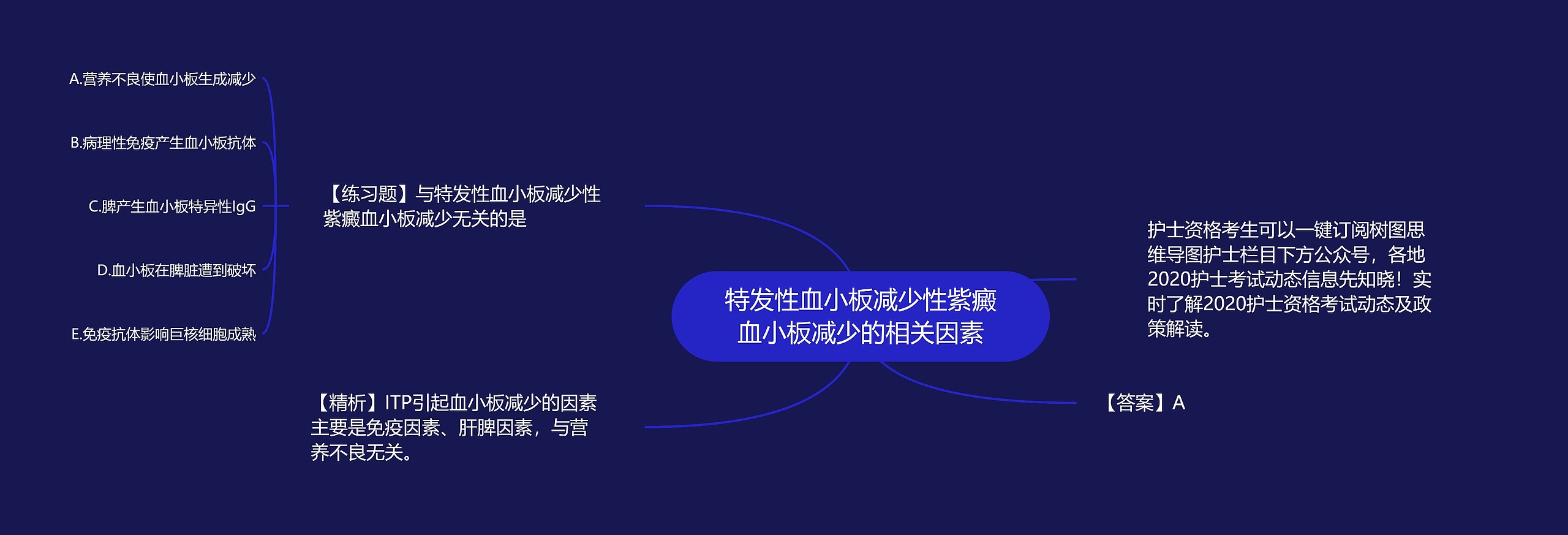 特发性血小板减少性紫癜血小板减少的相关因素

【练习题】与特发性血小板减少性紫癜血小板减少无关的是

A.营养不良使血小板生成减少

B.病理性免疫产生血小板抗体

C.脾产生血小板特异性IgG

D.血小板在脾脏遭到破坏

E.免疫抗体影响巨核细胞成熟

【精析】ITP引起血小板减少的因素主要是免疫因素、肝脾因素，与营养不良无关。

护士资格考生可以一键订阅树图思维导图护士栏目下方公众号，各地2020护士考试动态信息先知晓！实时了解2020护士资格考试动态及政策解读。

【答案】A